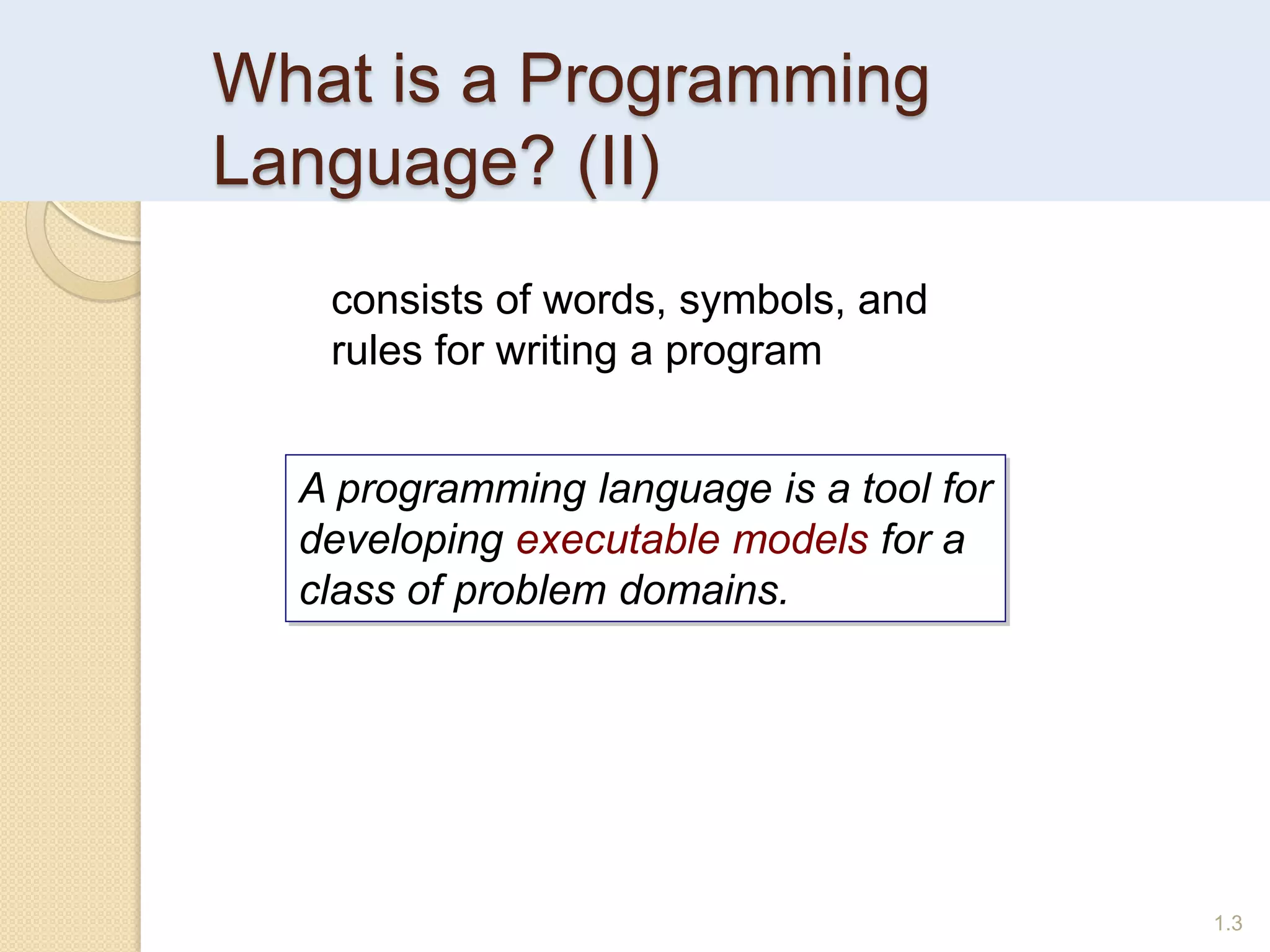 What is a Programming Language? (II)

consists of words, symbols, and rules for writing a program

A programming language is a tool for developing executable models for a class of problem domains.

1.3